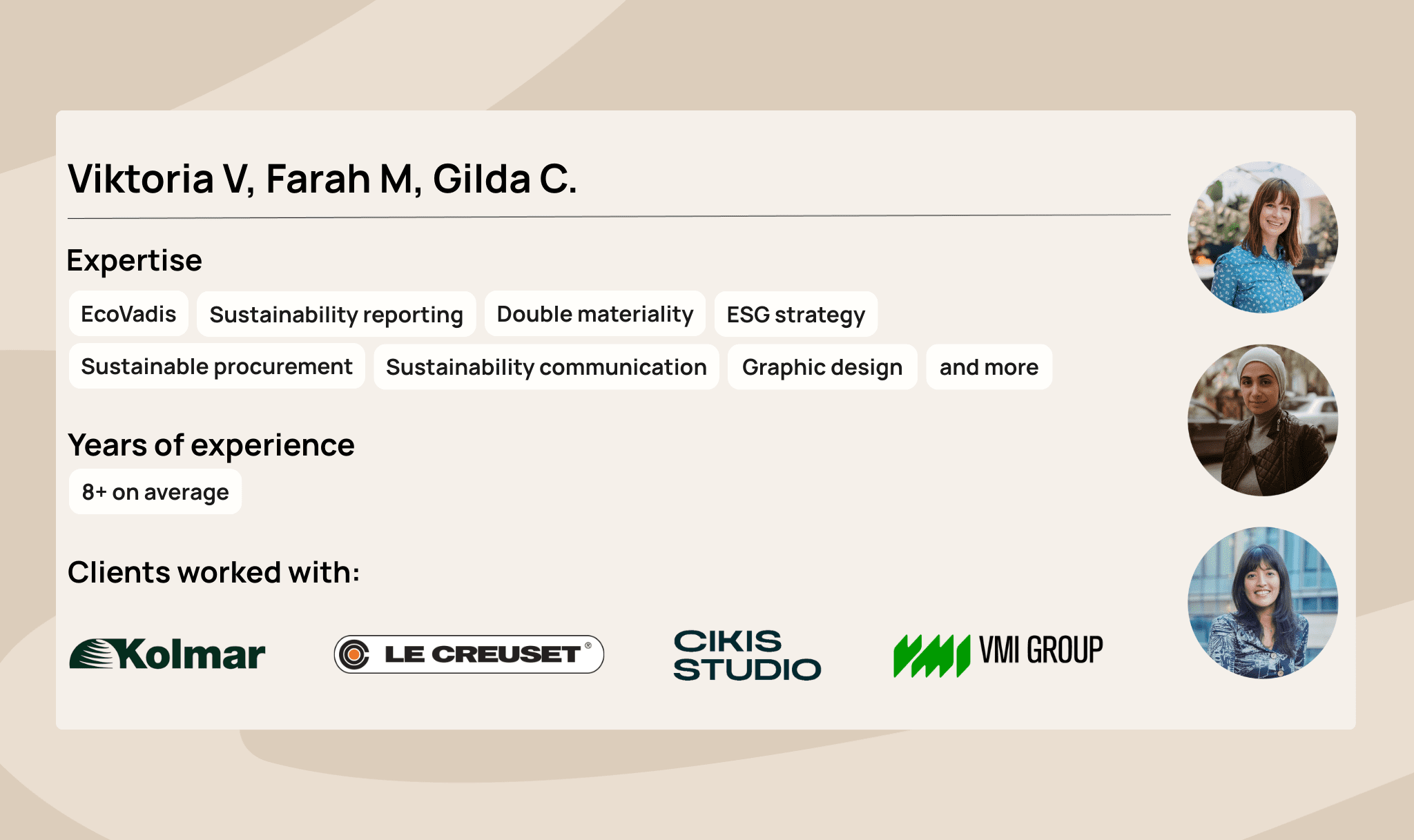 Viktoria V, Farah M, Gilda C.

Expertise

EcoVadis
Sustainability reporting
Double materiality
ESG strategy
Sustainable procurement
Sustainability communication
Graphic design
and more

Years of experience

8+ on average

Clients worked with:

Kolmar
LE CREUSET®
CIKIS STUDIO
VMI GROUP